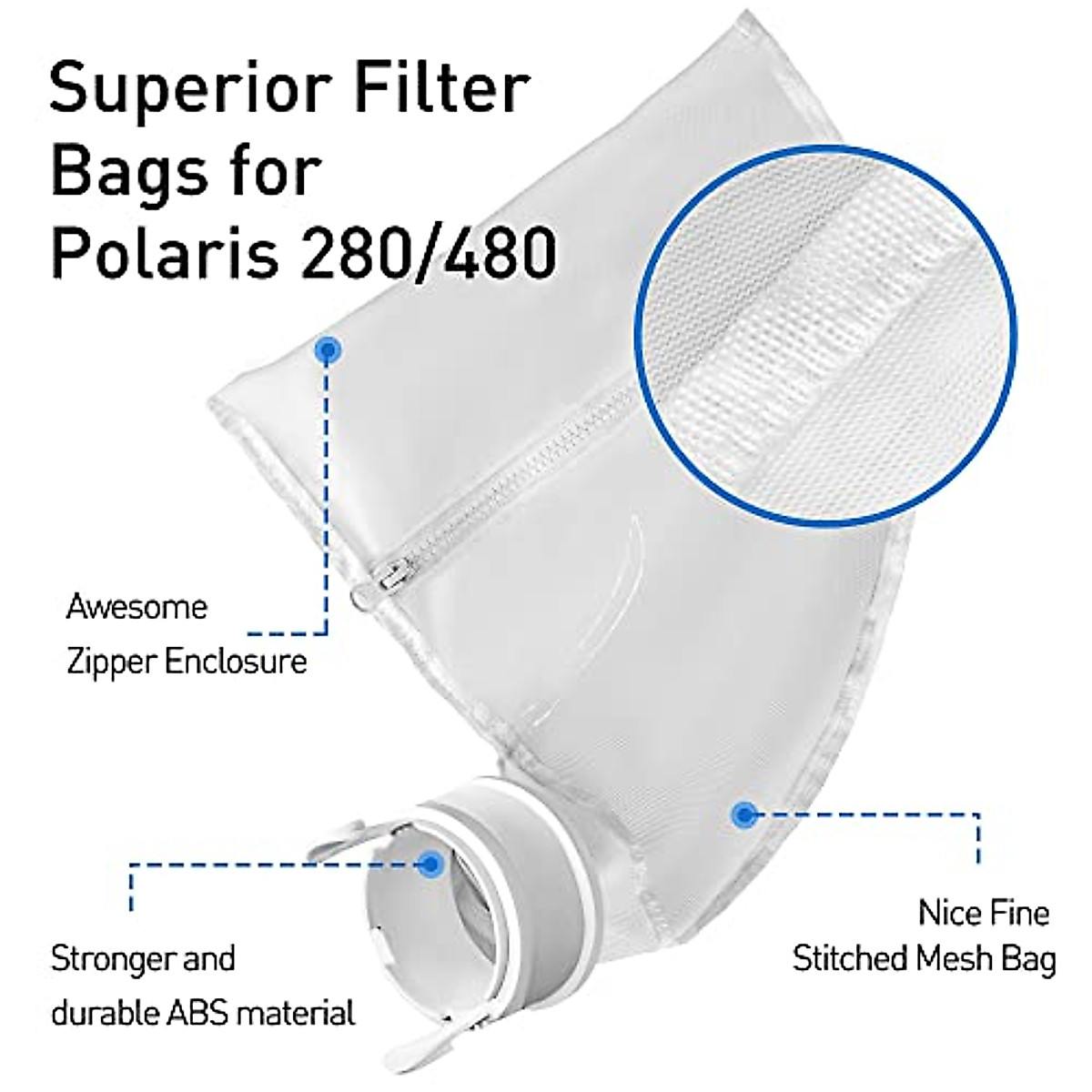 Superior Filter Bags for Polaris 280/480

Awesome Zipper Enclosure

Stronger and durable ABS material

Nice Fine Stitched Mesh Bag